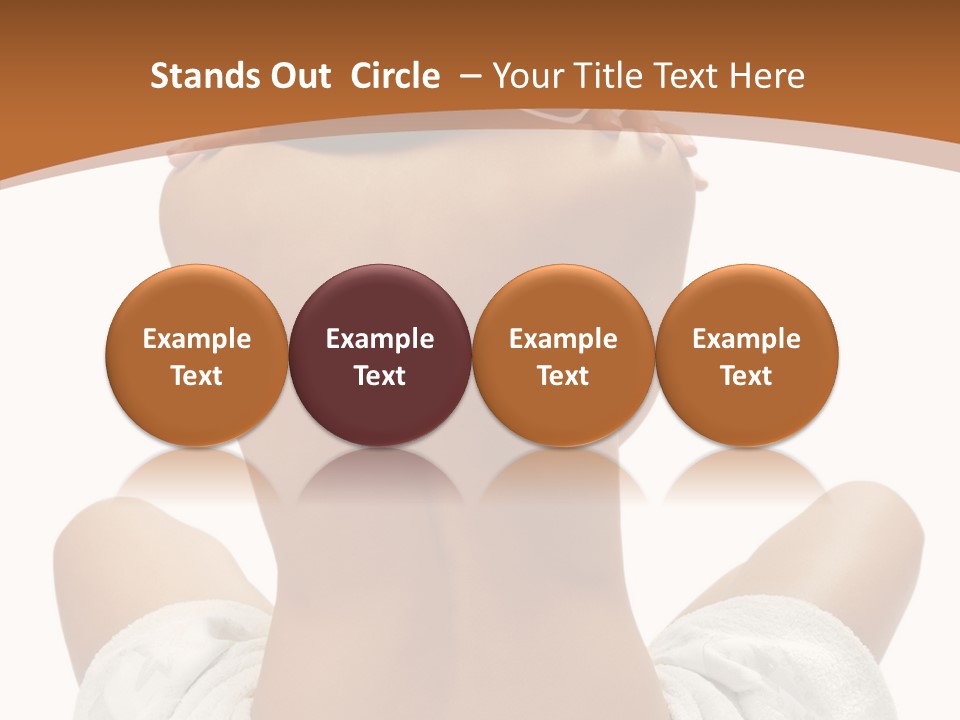 Stands Out  Circle  – Your Title Text Here

Example Text

Example Text

Example Text

Example Text